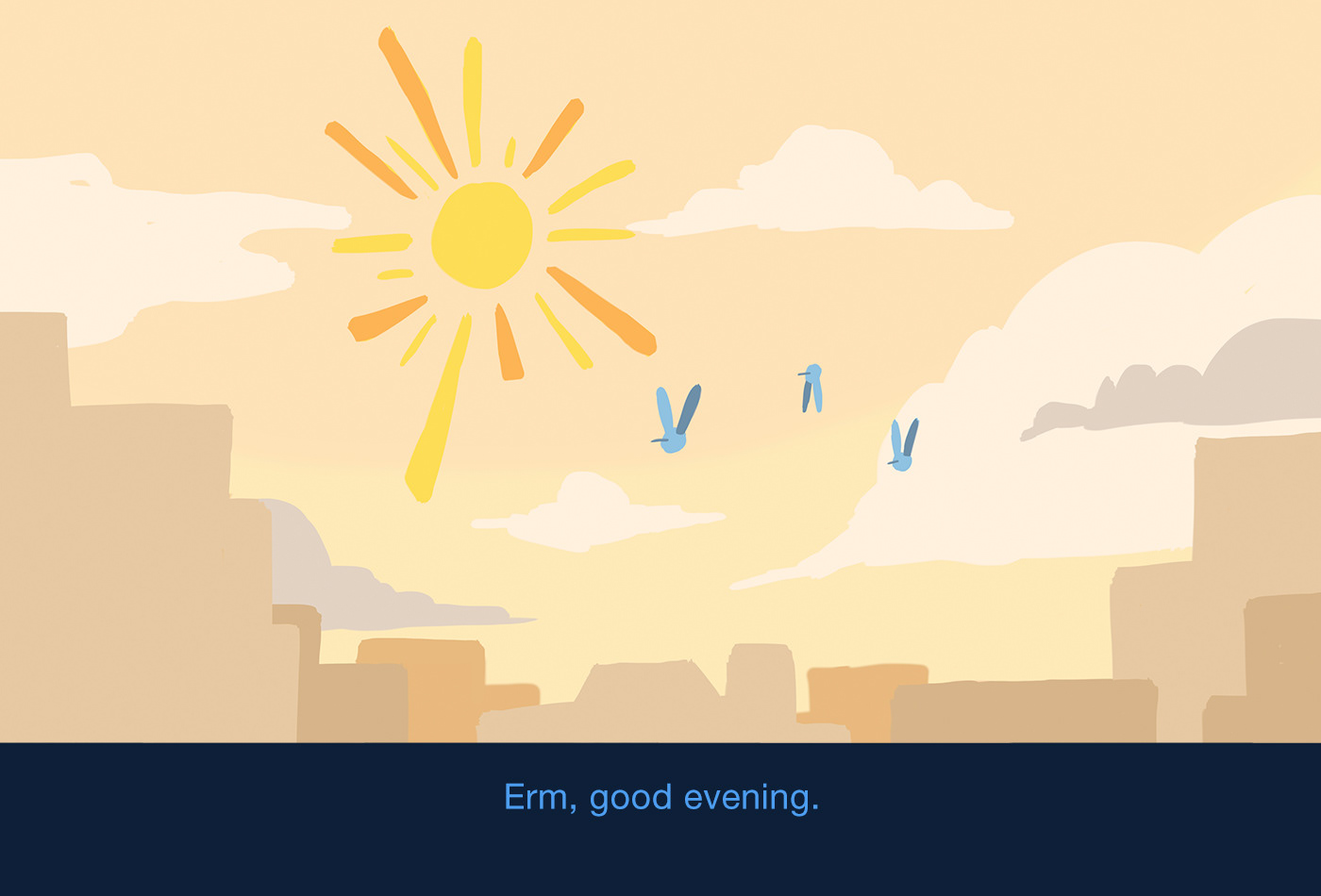 Erm, good evening.